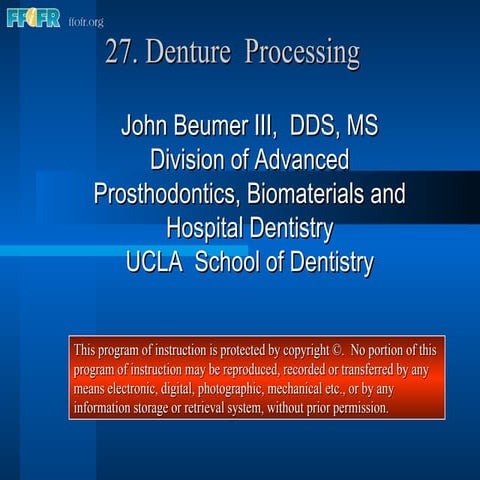 FFOFR ffofr.org

27. Denture Processing

John Beumer III, DDS, MS
Division of Advanced Prosthodontics, Biomaterials and Hospital Dentistry
UCLA School of Dentistry

This program of instruction is protected by copyright ©. No portion of this program of instruction may be reproduced, recorded or transferred by any means electronic, digital, photographic, mechanical etc., or by any information storage or retrieval system, without prior permission.